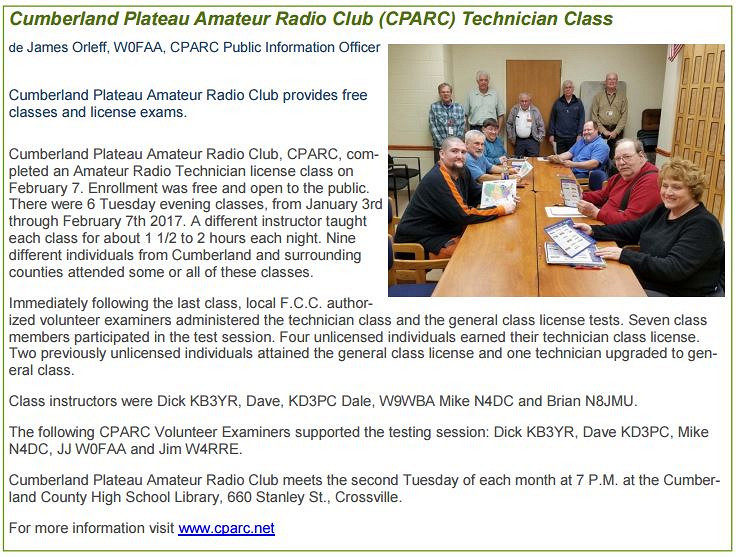 Cumberland Plateau Amateur Radio Club (CPARC) Technician Class

de James Orleff, W0FAA, CPARC Public Information Officer

Cumberland Plateau Amateur Radio Club provides free classes and license exams.

Cumberland Plateau Amateur Radio Club, CPARC, completed an Amateur Radio Technician license class on February 7. Enrollment was free and open to the public. There were 6 Tuesday evening classes, from January 3rd through February 7th 2017. A different instructor taught each class for about 1 1/2 to 2 hours each night. Nine different individuals from Cumberland and surrounding counties attended some or all of these classes.

Immediately following the last class, local F.C.C. authorized volunteer examiners administered the technician class and the general class license tests. Seven class members participated in the test session. Four unlicensed individuals earned their technician class license. Two previously unlicensed individuals attained the general class license and one technician upgraded to general class.

Class instructors were Dick KB3YR, Dave, KD3PC Dale, W9WBA Mike N4DC and Brian N8JMU.

The following CPARC Volunteer Examiners supported the testing session: Dick KB3YR, Dave KD3PC, Mike N4DC, JJ W0FAA and Jim W4RRE.

Cumberland Plateau Amateur Radio Club meets the second Tuesday of each month at 7 P.M. at the Cumberland County High School Library, 660 Stanley St., Crossville.

For more information visit www.cparc.net